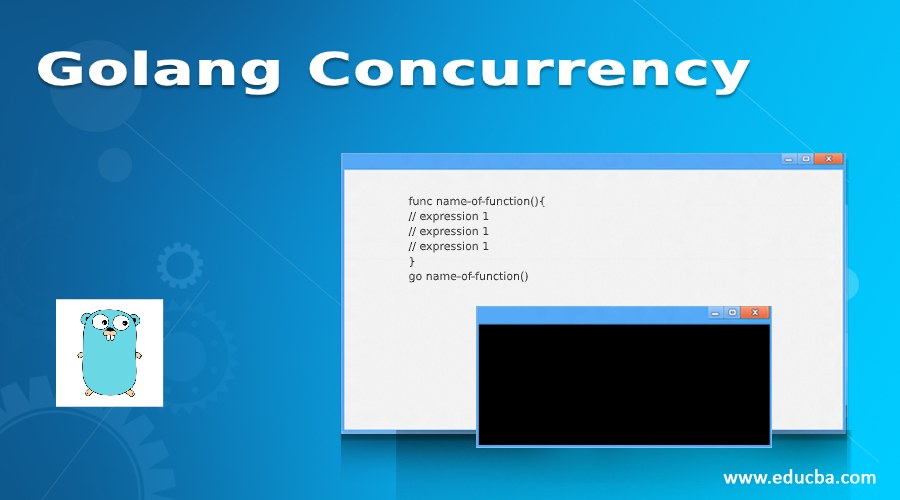 Golang Concurrency

func name-of-function(){
// expression 1
// expression 1
// expression 1
}
go name-of-function()

www.educba.com